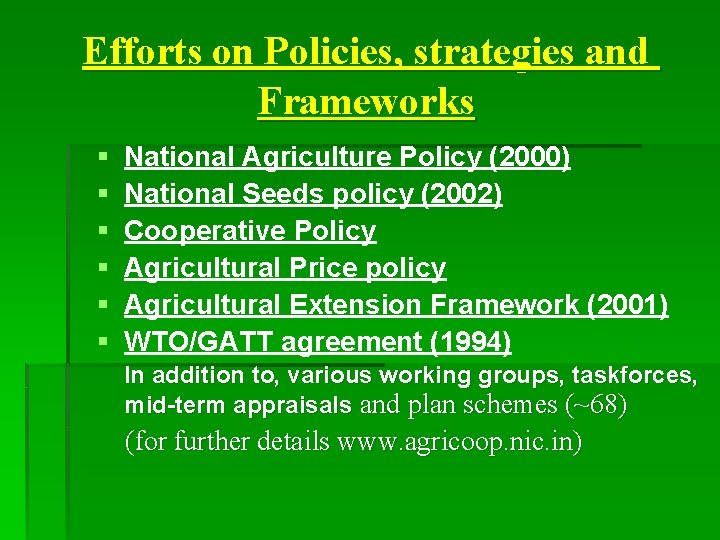 Efforts on Policies, strategies and Frameworks

• National Agriculture Policy (2000)
• National Seeds policy (2002)
• Cooperative Policy
• Agricultural Price policy
• Agricultural Extension Framework (2001)
• WTO/GATT agreement (1994)

In addition to, various working groups, taskforces, mid-term appraisals and plan schemes (~68)

(for further details www.agricoop.nic.in)